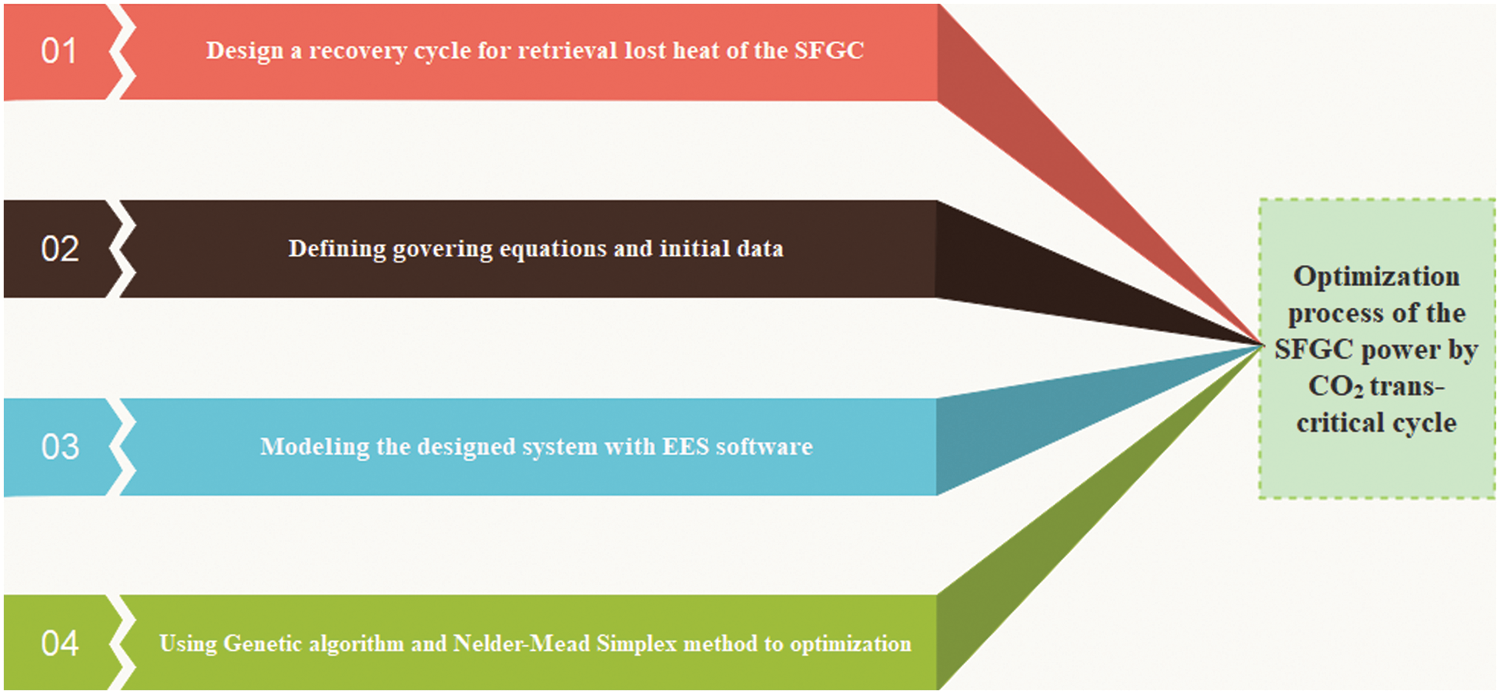 01

Design a recovery cycle for retrieval lost heat of the SFGC

02

Defining govering equations and initial data

03

Modeling the designed system with EES software

04

Using Genetic algorithm and Nelder-Mead Simplex method to optimization

Optimization process of the SFGC power by $CO_2$ trans-critical cycle